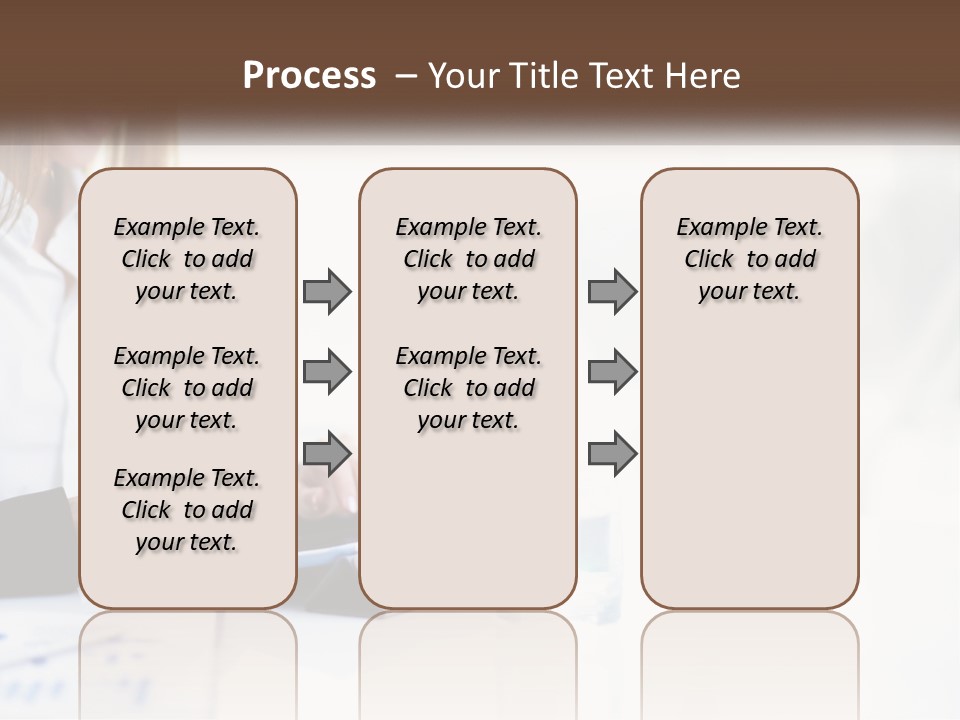 Process – Your Title Text Here

Example Text. Click to add your text.

Example Text. Click to add your text.

Example Text. Click to add your text.

Example Text. Click to add your text.

Example Text. Click to add your text.

Example Text. Click to add your text.